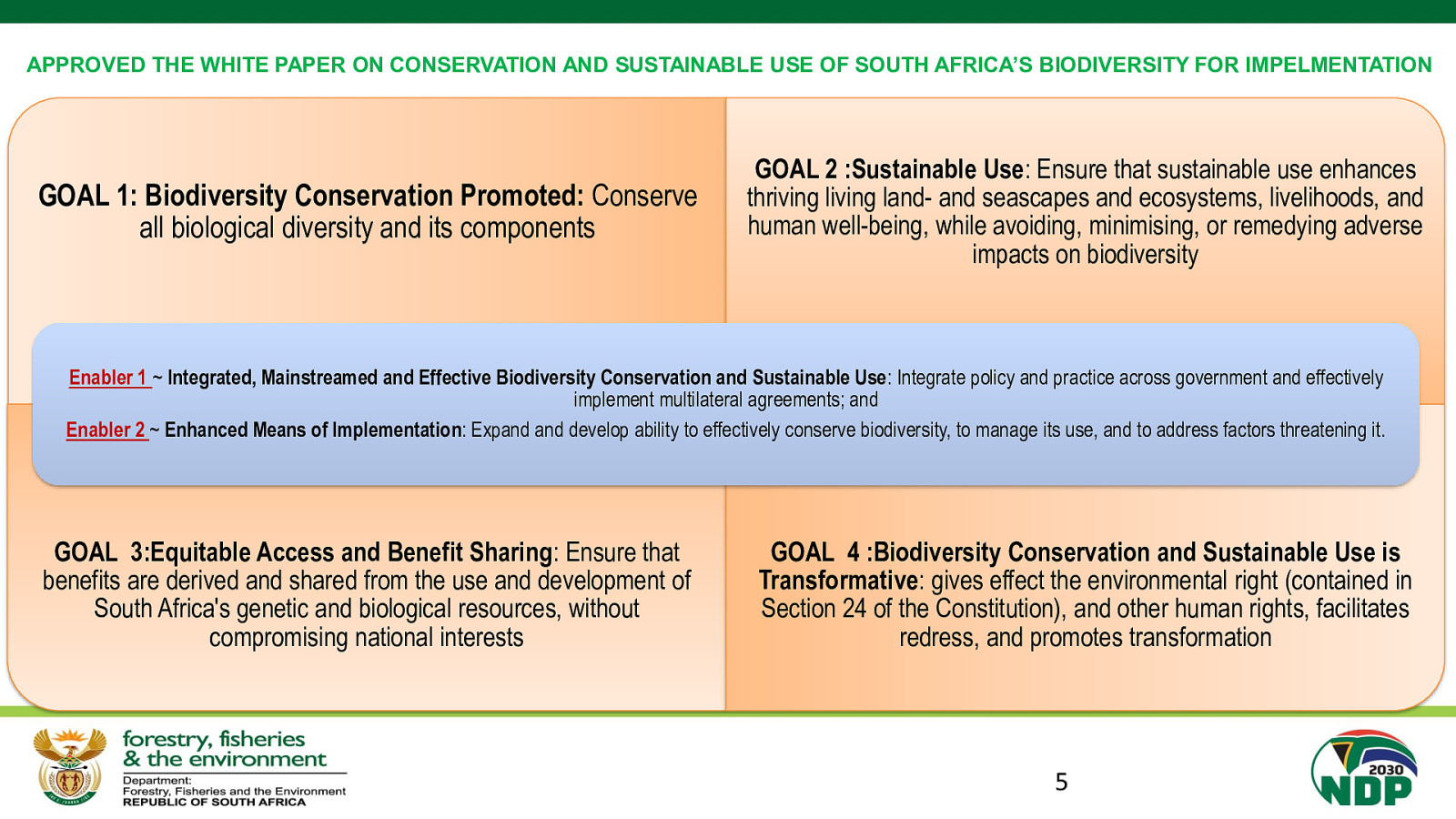 APPROVED THE WHITE PAPER ON CONSERVATION AND SUSTAINABLE USE OF SOUTH AFRICA'S BIODIVERSITY FOR IMPELMENTATION

GOAL 1: Biodiversity Conservation Promoted: Conserve all biological diversity and its components

GOAL 2 :Sustainable Use: Ensure that sustainable use enhances thriving living land- and seascapes and ecosystems, livelihoods, and human well-being, while avoiding, minimising, or remedying adverse impacts on biodiversity

Enabler 1 ~ Integrated, Mainstreamed and Effective Biodiversity Conservation and Sustainable Use: Integrate policy and practice across government and effectively implement multilateral agreements; and

Enabler 2 ~ Enhanced Means of Implementation: Expand and develop ability to effectively conserve biodiversity, to manage its use, and to address factors threatening it.

GOAL 3:Equitable Access and Benefit Sharing: Ensure that benefits are derived and shared from the use and development of South Africa's genetic and biological resources, without compromising national interests

GOAL 4 :Biodiversity Conservation and Sustainable Use is Transformative: gives effect the environmental right (contained in Section 24 of the Constitution), and other human rights, facilitates redress, and promotes transformation

forestry, fisheries & the environment
Department: Forestry, Fisheries and the Environment
REPUBLIC OF SOUTH AFRICA

5

2030 NDP